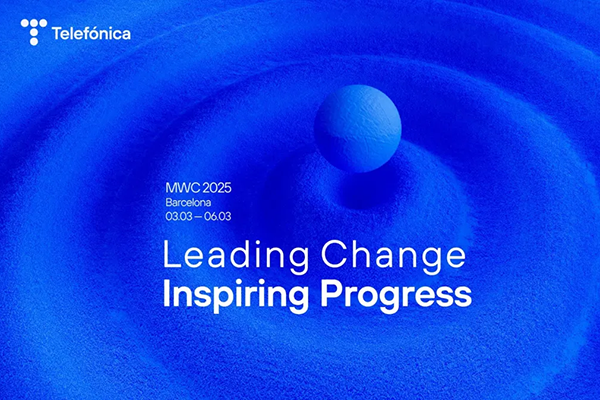 Telefónica

MWC 2025
Barcelona
03.03 — 06.03

Leading Change
Inspiring Progress